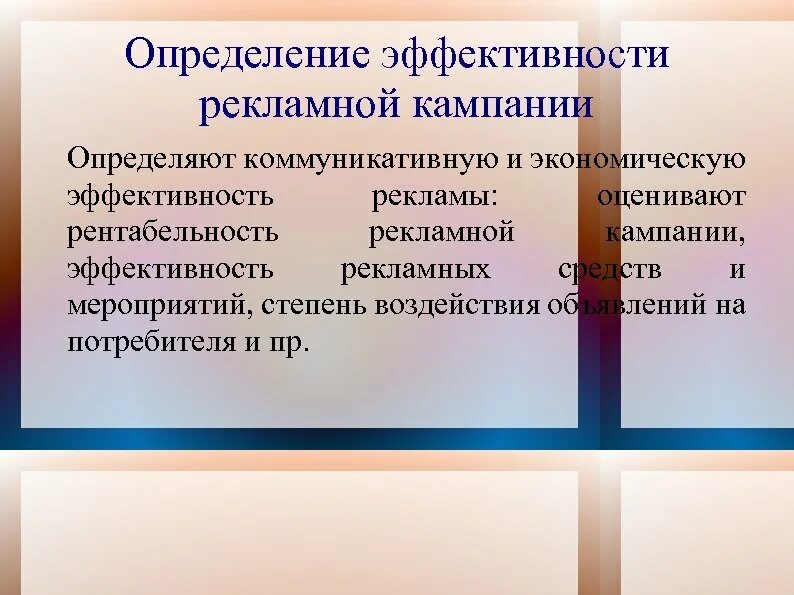 Определение эффективности рекламной кампании

Определяют коммуникативную и экономическую эффективность рекламы: оценивают рентабельность рекламной кампании, эффективность рекламных средств и мероприятий, степень воздействия объявлений на потребителя и пр.